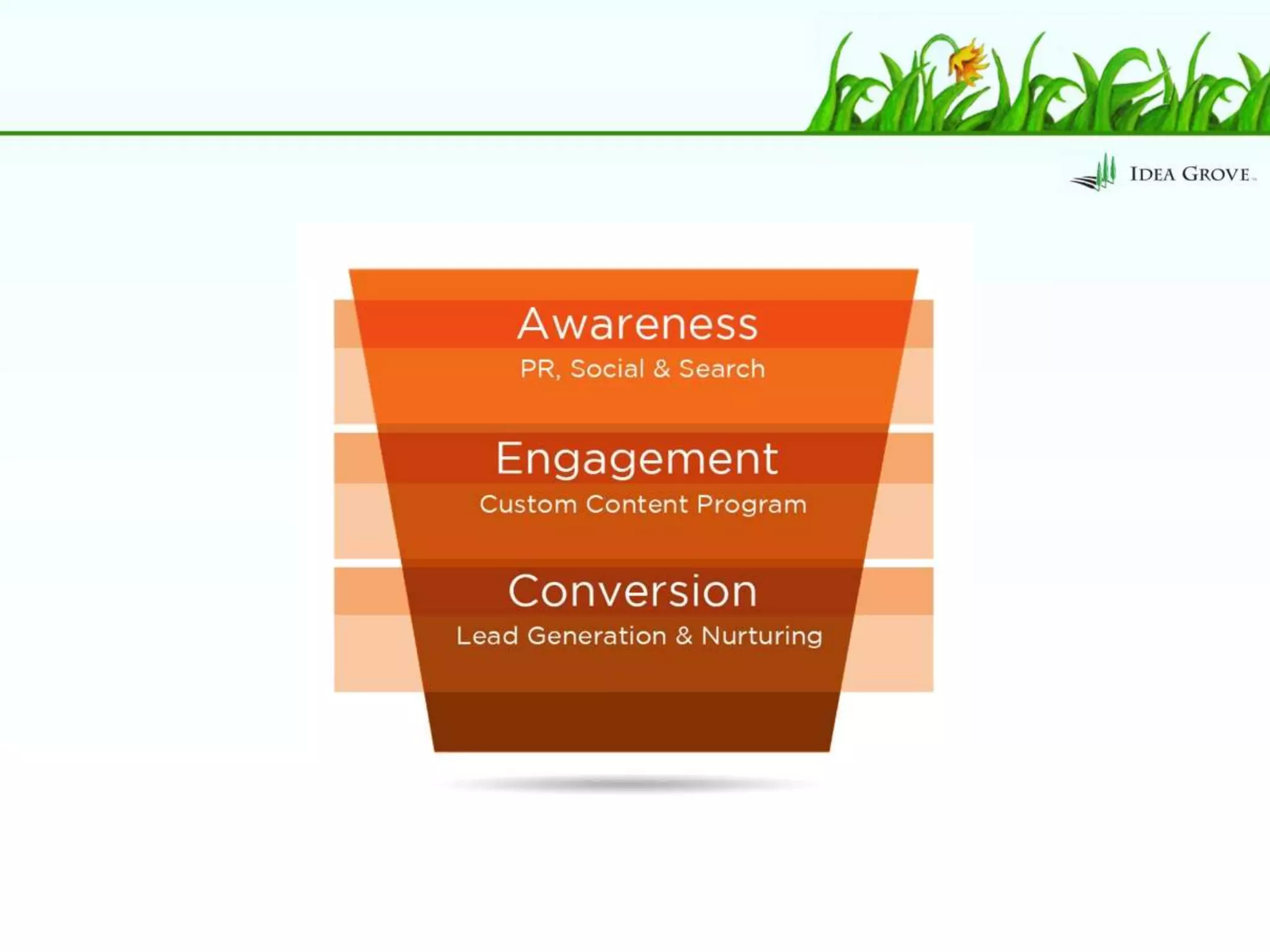 IDEA GROVE

Awareness
PR, Social & Search

Engagement
Custom Content Program

Conversion
Lead Generation & Nurturing